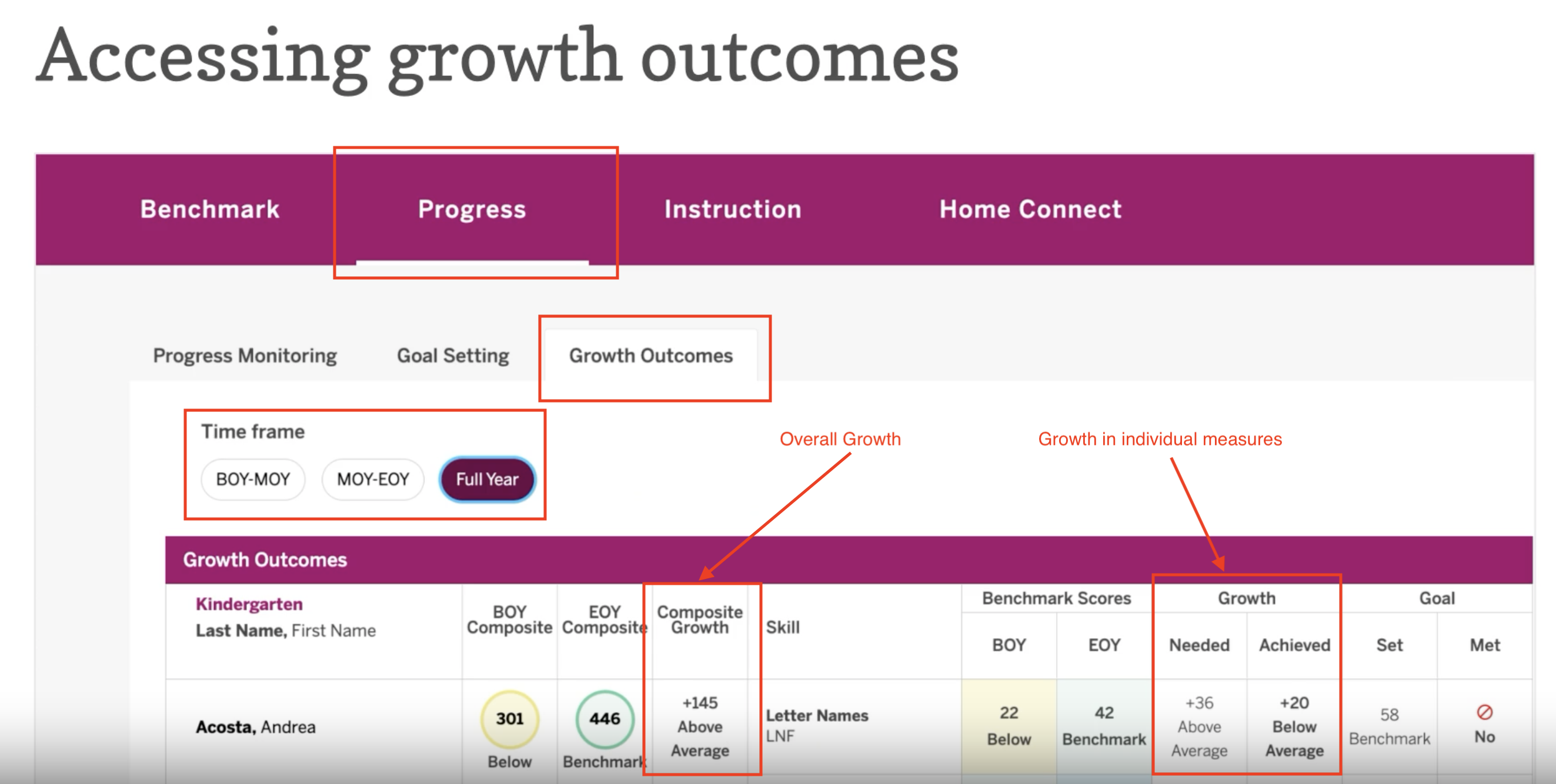 Accessing growth outcomes

Benchmark Progress Instruction Home Connect

Progress Monitoring Goal Setting Growth Outcomes

Time frame

BOY-MOY MOY-EOY Full Year

Overall Growth

Growth in individual measures

Growth Outcomes

| Kindergarten Last Name, First Name | BOY Composite | EOY Composite | Composite Growth | Skill | Benchmark Scores BOY | Benchmark Scores EOY | Growth Needed | Growth Achieved | Goal Set | Goal Met |
|---|---|---|---|---|---|---|---|---|---|---|
| Acosta, Andrea | 301 Below | 446 Benchmark | +145 Above Average | Letter Names LNF | 22 Below | 42 Benchmark | +36 Above Average | +20 Below Average | 58 Benchmark | No |